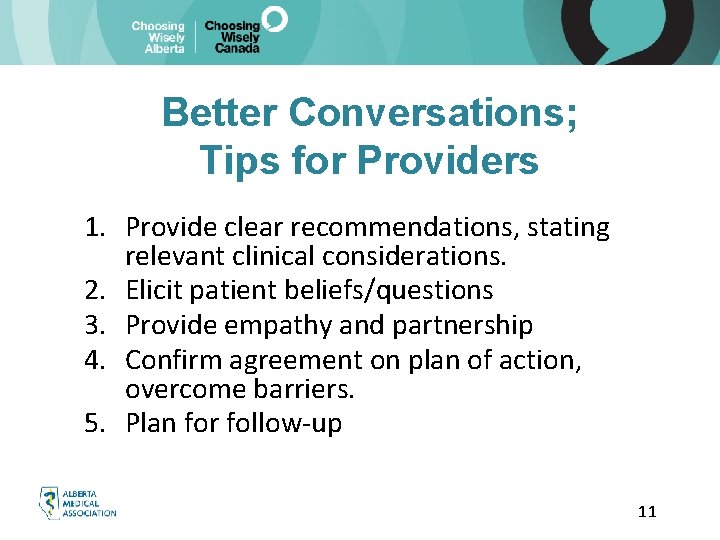 Choosing Wisely Alberta

Choosing Wisely Canada

Better Conversations; Tips for Providers

1. Provide clear recommendations, stating relevant clinical considerations.
2. Elicit patient beliefs/questions
3. Provide empathy and partnership
4. Confirm agreement on plan of action, overcome barriers.
5. Plan for follow-up

ALBERTA MEDICAL ASSOCIATION

11